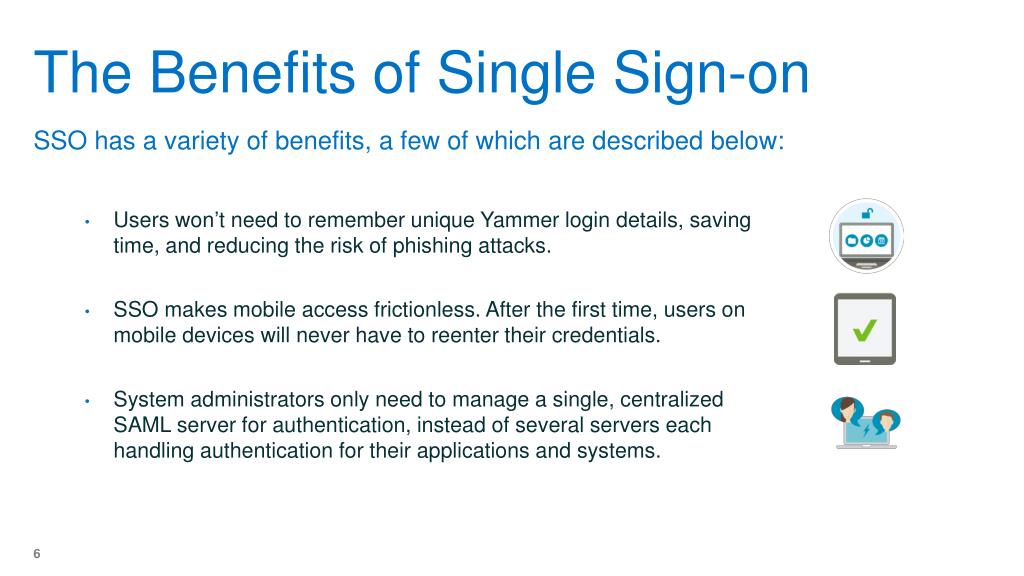 The Benefits of Single Sign-on

SSO has a variety of benefits, a few of which are described below:

• Users won’t need to remember unique Yammer login details, saving time, and reducing the risk of phishing attacks.

• SSO makes mobile access frictionless. After the first time, users on mobile devices will never have to reenter their credentials.

• System administrators only need to manage a single, centralized SAML server for authentication, instead of several servers each handling authentication for their applications and systems.

6